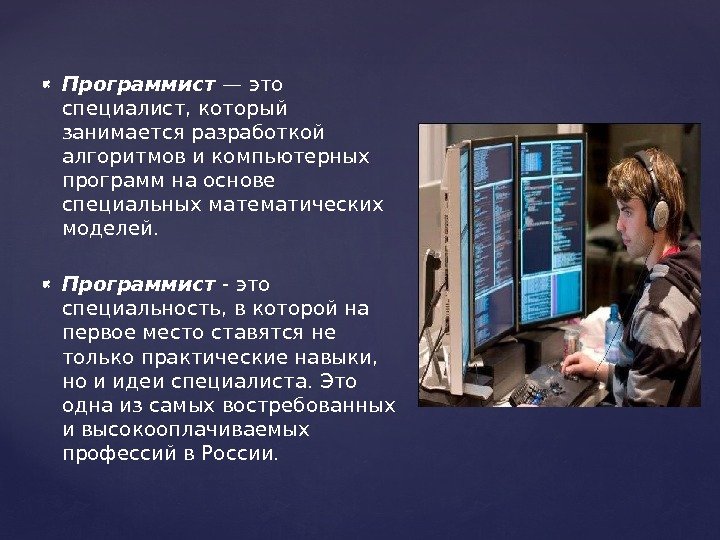 Программист — это специалист, который занимается разработкой алгоритмов и компьютерных программ на основе специальных математических моделей.

Программист - это специальность, в которой на первое место ставятся не только практические навыки, но и идеи специалиста. Это одна из самых востребованных и высокооплачиваемых профессий в России.